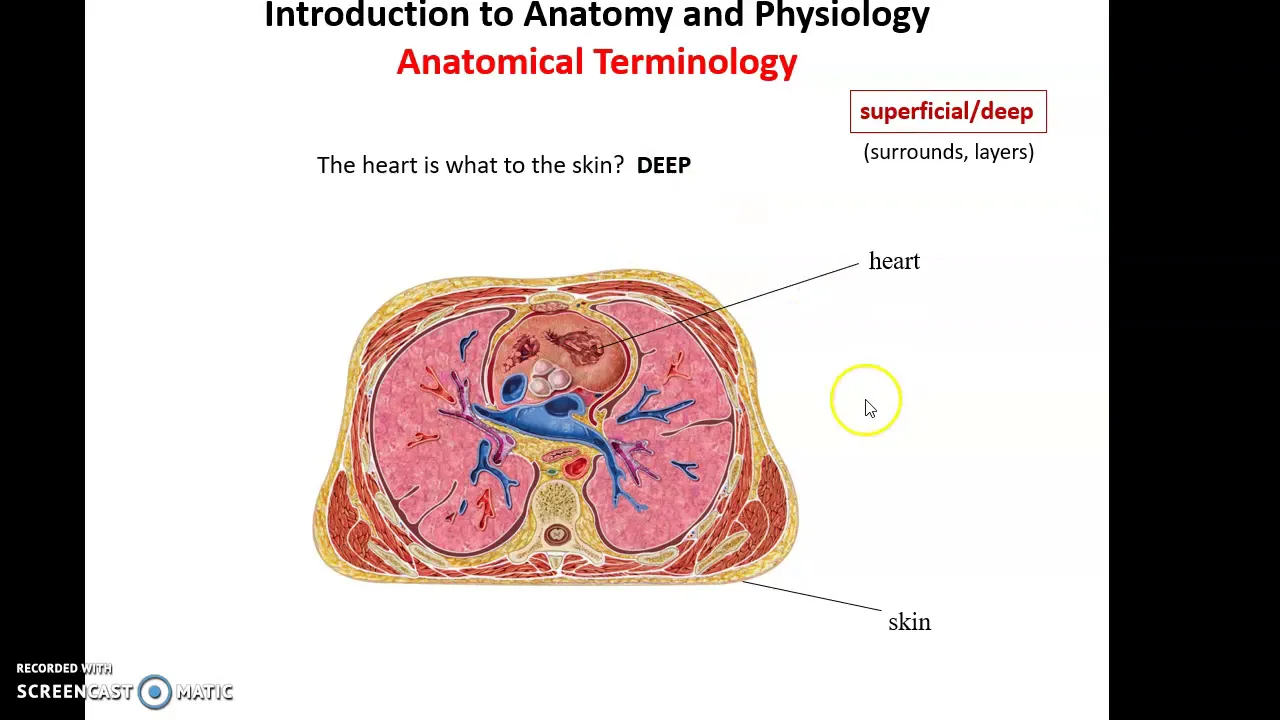 Introduction to Anatomy and Physiology
Anatomical Terminology

superficial/deep
(surrounds, layers)

The heart is what to the skin? DEEP

heart

skin

RECORDED WITH
SCREENCAST MATIC